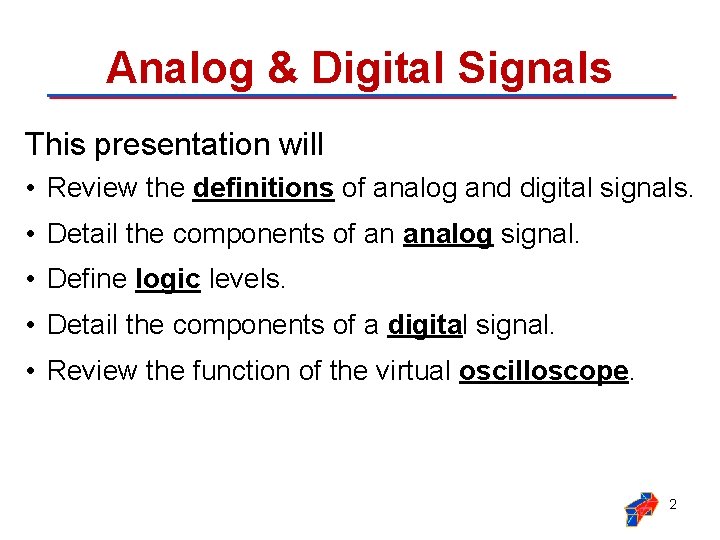 Analog & Digital Signals

This presentation will

• Review the definitions of analog and digital signals.

• Detail the components of an analog signal.

• Define logic levels.

• Detail the components of a digital signal.

• Review the function of the virtual oscilloscope.

2